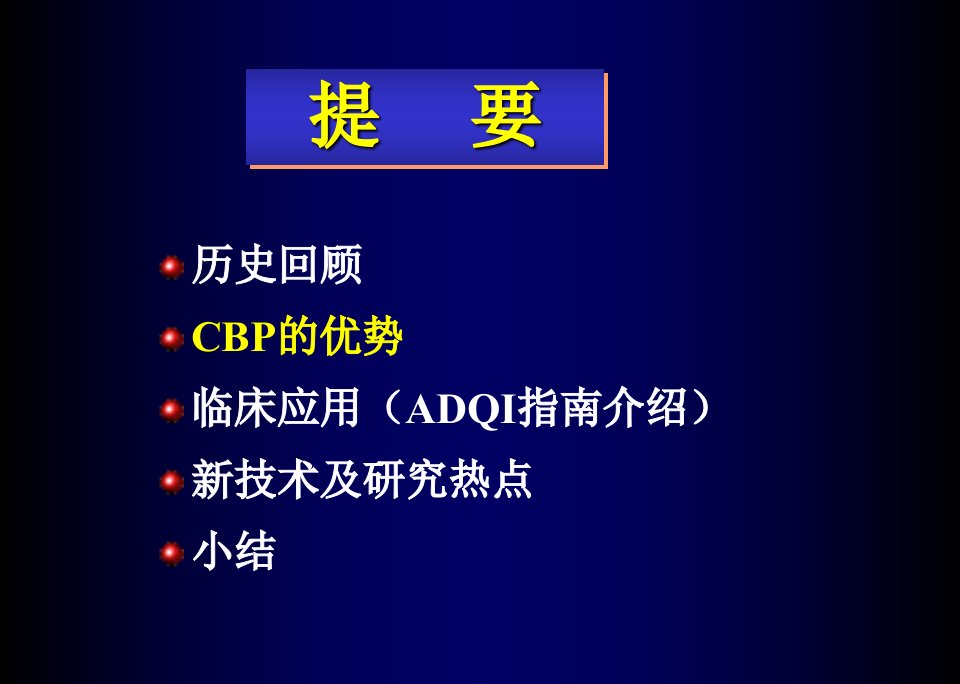 提　要

历史回顾
CBP的优势
临床应用（ADQI指南介绍）
新技术及研究热点
小结